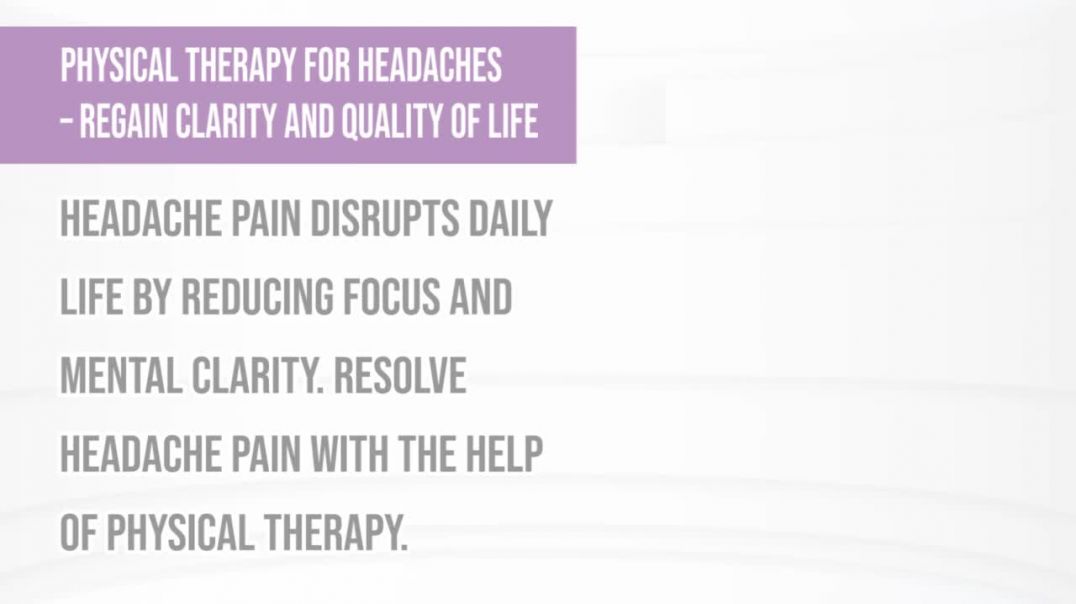 PHYSICAL THERAPY FOR HEADACHES – REGAIN CLARITY AND QUALITY OF LIFE

HEADACHE PAIN DISRUPTS DAILY LIFE BY REDUCING FOCUS AND MENTAL CLARITY. RESOLVE HEADACHE PAIN WITH THE HELP OF PHYSICAL THERAPY.